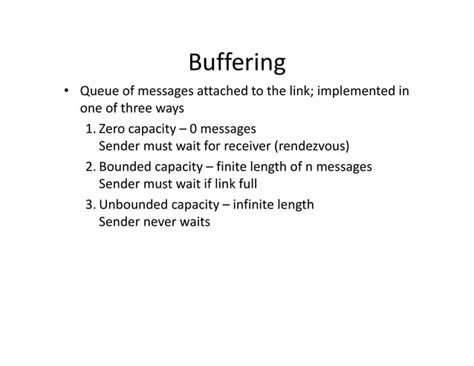 Buffering

• Queue of messages attached to the link; implemented in one of three ways

1. Zero capacity – 0 messages
Sender must wait for receiver (rendezvous)

2. Bounded capacity – finite length of n messages
Sender must wait if link full

3. Unbounded capacity – infinite length
Sender never waits